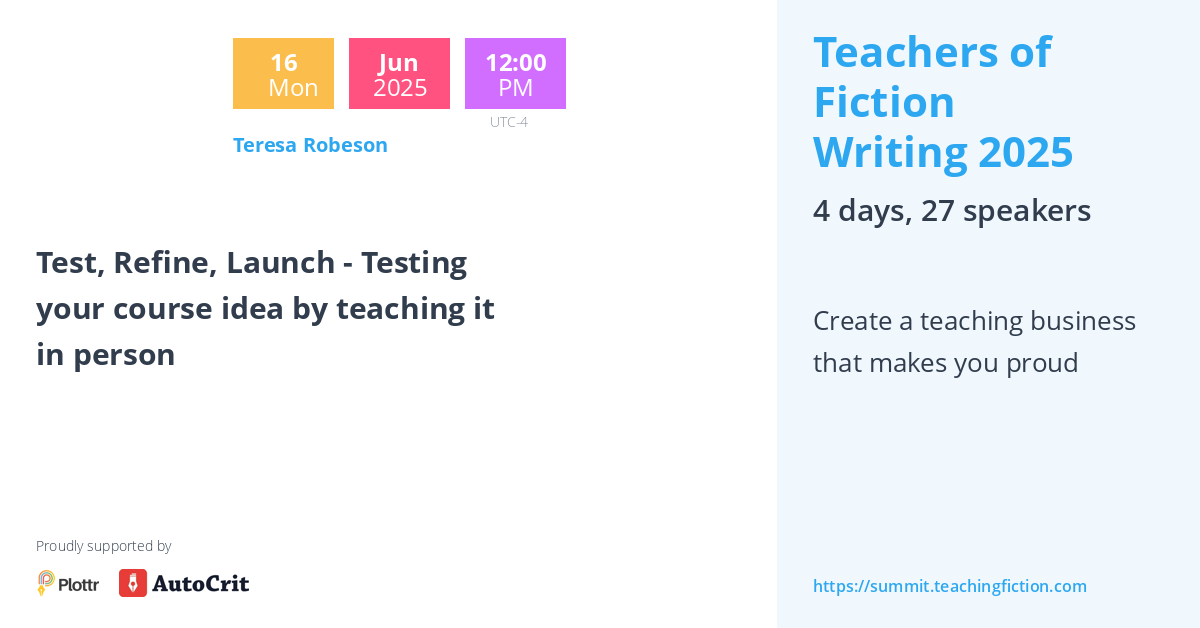 16
Mon

Jun
2025

12:00
PM
UTC-4

Teresa Robeson

Test, Refine, Launch - Testing your course idea by teaching it in person

Proudly supported by

Plottr

AutoCrit

Teachers of Fiction Writing 2025

4 days, 27 speakers

Create a teaching business that makes you proud

https://summit.teachingfiction.com